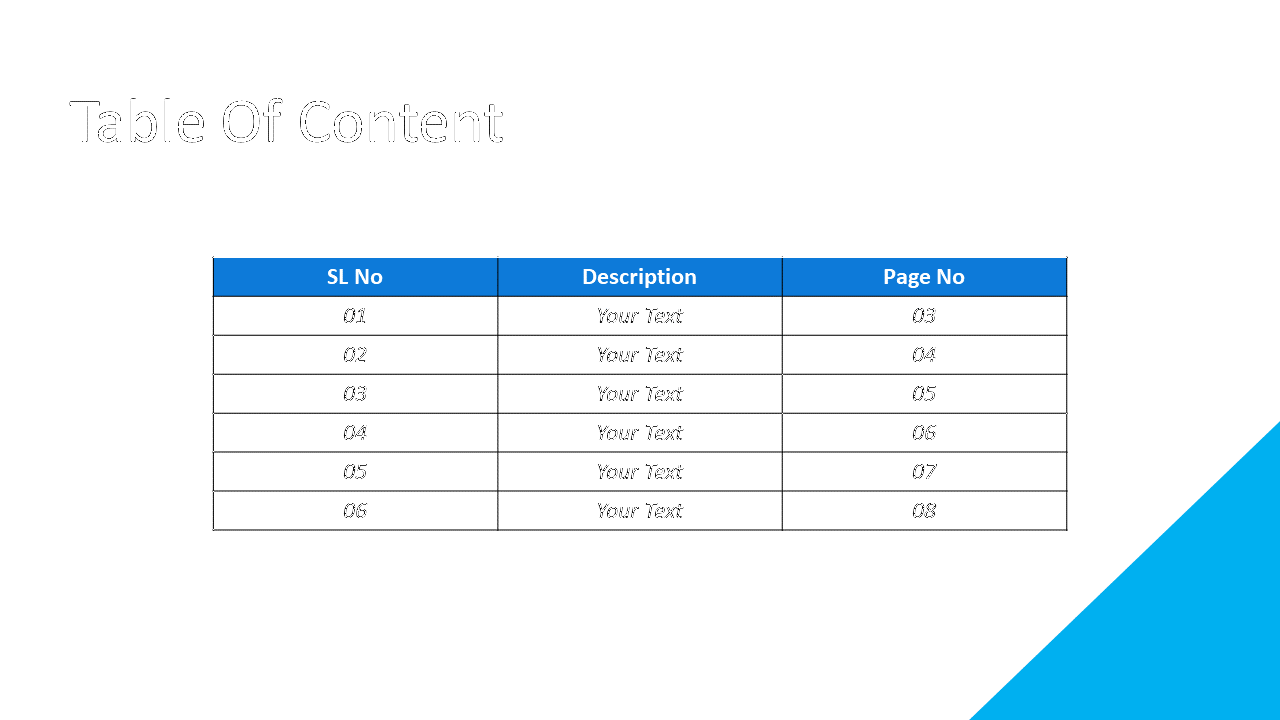 Table Of Content

| SL No | Description | Page No |
|---|---|---|
| 01 | Your Text | 03 |
| 02 | Your Text | 04 |
| 03 | Your Text | 05 |
| 04 | Your Text | 06 |
| 05 | Your Text | 07 |
| 06 | Your Text | 08 |